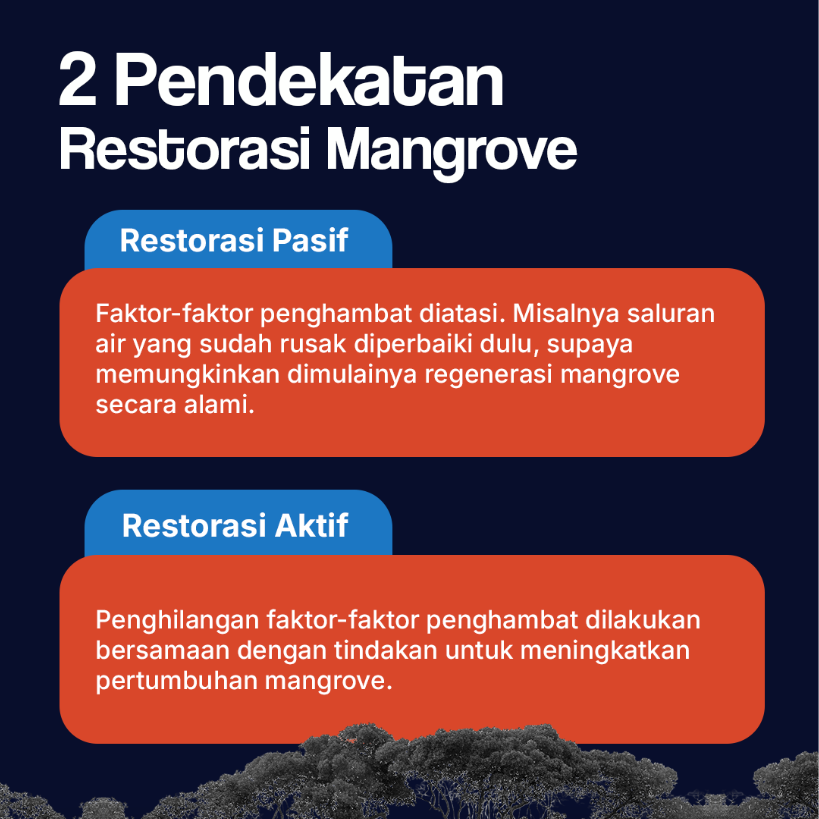 2 Pendekatan
Restorasi Mangrove

Restorasi Pasif

Faktor-faktor penghambat diatasi. Misalnya saluran air yang sudah rusak diperbaiki dulu, supaya memungkinkan dimulainya regenerasi mangrove secara alami.

Restorasi Aktif

Penghilangan faktor-faktor penghambat dilakukan bersamaan dengan tindakan untuk meningkatkan pertumbuhan mangrove.